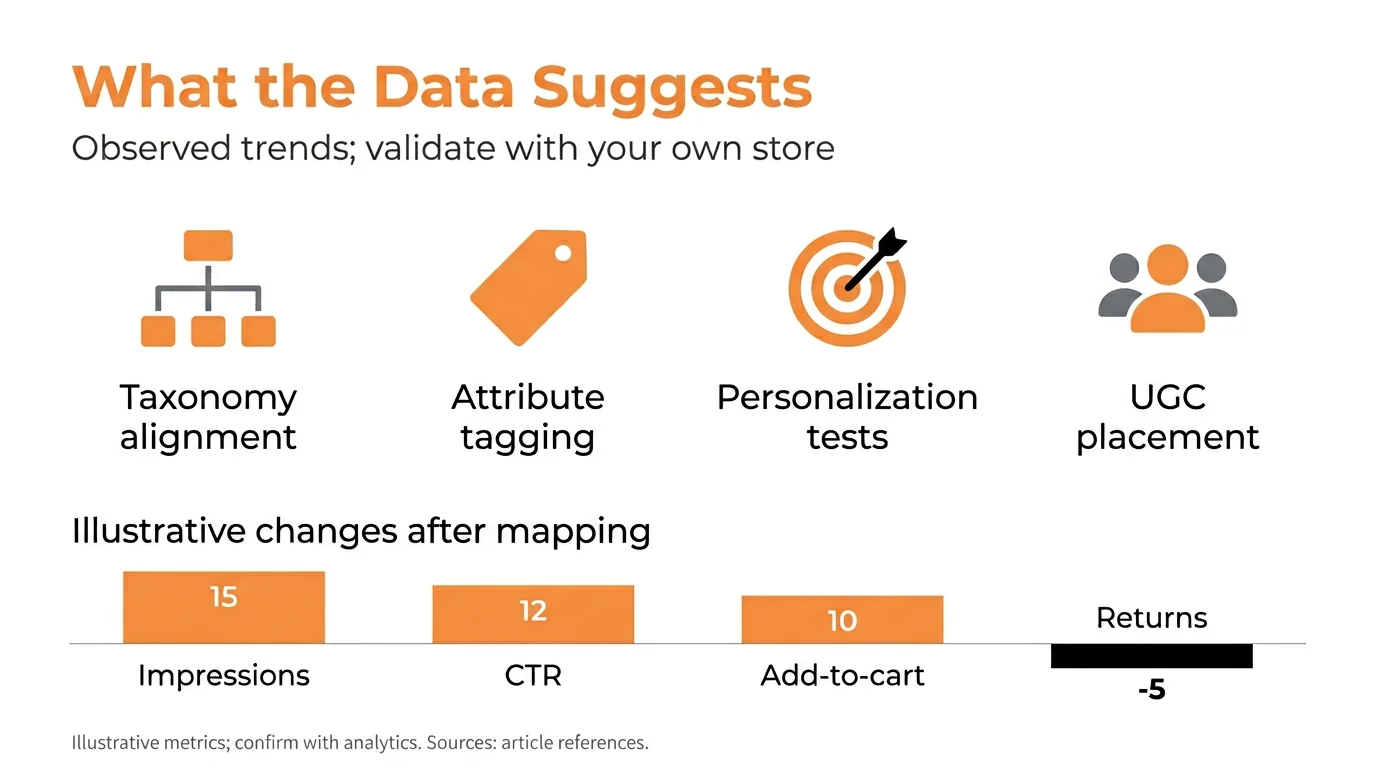 What the Data Suggests
Observed trends; validate with your own store

Taxonomy alignment

Attribute tagging

Personalization tests

UGC placement

Illustrative changes after mapping

15
Impressions

12
CTR

10
Add-to-cart

Returns
-5

Illustrative metrics; confirm with analytics. Sources: article references.